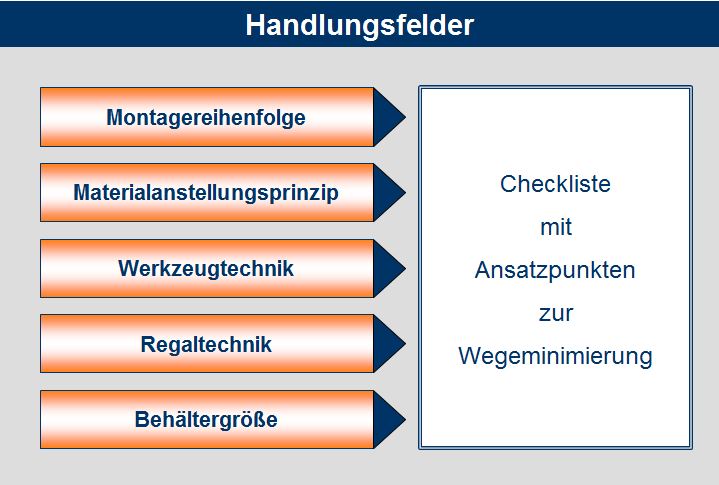 Handlungsfelder

Montagereihenfolge

Materialanstellungsprinzip

Werkzeugtechnik

Regaltechnik

Behältergröße

Checkliste mit Ansatzpunkten zur Wegeminimierung